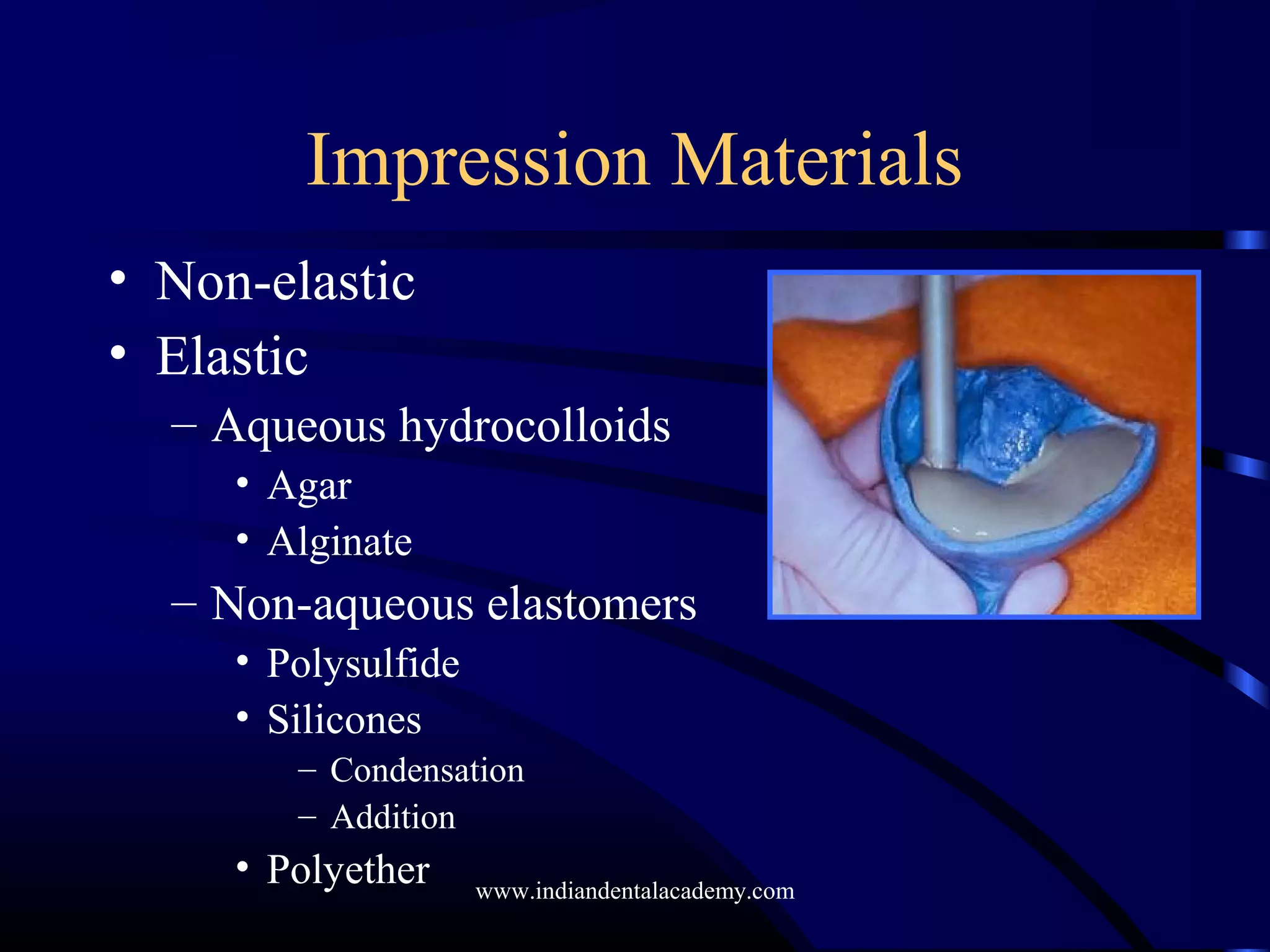 Impression Materials

• Non-elastic
• Elastic
– Aqueous hydrocolloids
• Agar
• Alginate
– Non-aqueous elastomers
• Polysulfide
• Silicones
– Condensation
– Addition
• Polyether

www.indiandentalacademy.com